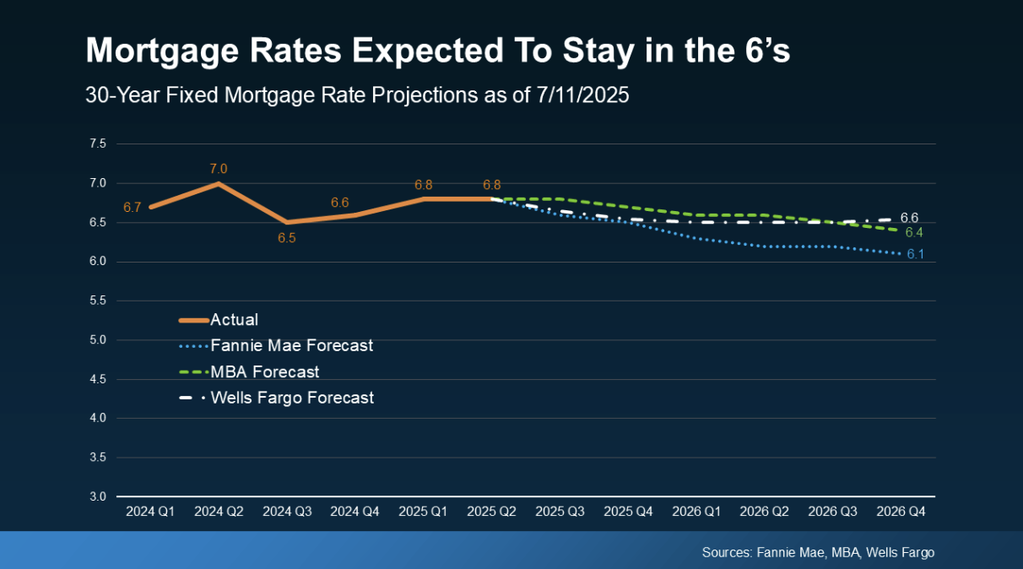 Mortgage Rates Expected To Stay in the 6's

30-Year Fixed Mortgage Rate Projections as of 7/11/2025

7.5
7.0
6.5
6.0
5.5
5.0
4.5
4.0
3.5
3.0

6.7
7.0
6.5
6.6
6.8
6.8
6.6
6.4
6.1

Actual
Fannie Mae Forecast
MBA Forecast
Wells Fargo Forecast

2024 Q1
2024 Q2
2024 Q3
2024 Q4
2025 Q1
2025 Q2
2025 Q3
2025 Q4
2026 Q1
2026 Q2
2026 Q3
2026 Q4

Sources: Fannie Mae, MBA, Wells Fargo